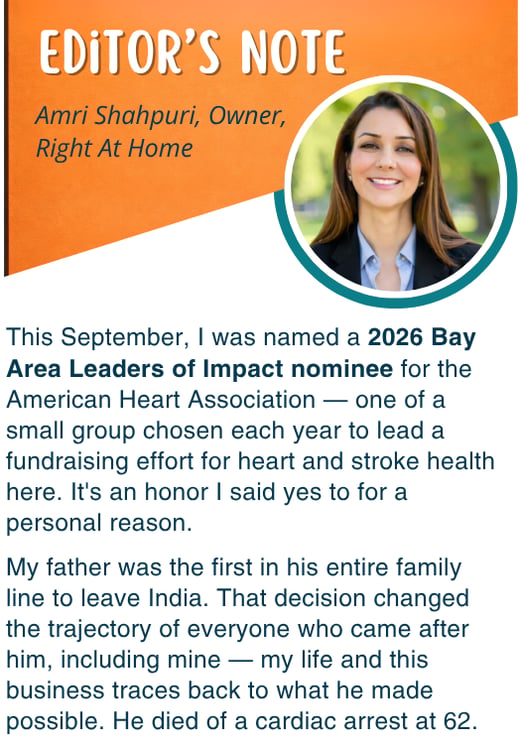 EDITOR'S NOTE

Amri Shahpuri, Owner,
Right At Home

This September, I was named a 2026 Bay Area Leaders of Impact nominee for the American Heart Association — one of a small group chosen each year to lead a fundraising effort for heart and stroke health here. It's an honor I said yes to for a personal reason.

My father was the first in his entire family line to leave India. That decision changed the trajectory of everyone who came after him, including mine — my life and this business traces back to what he made possible. He died of a cardiac arrest at 62.